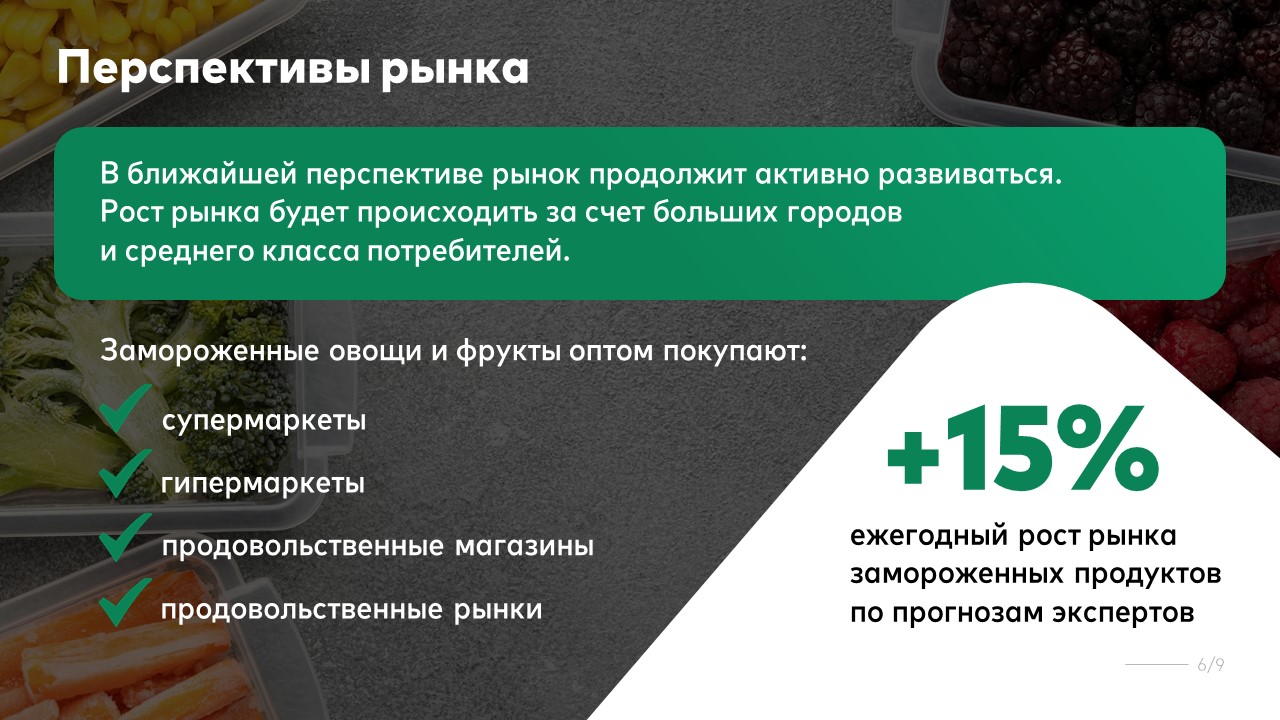 Перспективы рынка

В ближайшей перспективе рынок продолжит активно развиваться. Рост рынка будет происходить за счет больших городов и среднего класса потребителей.

Замороженные овощи и фрукты оптом покупают:

супермаркеты

гипермаркеты

продовольственные магазины

продовольственные рынки

+15%

ежегодный рост рынка замороженных продуктов по прогнозам экспертов

6/9